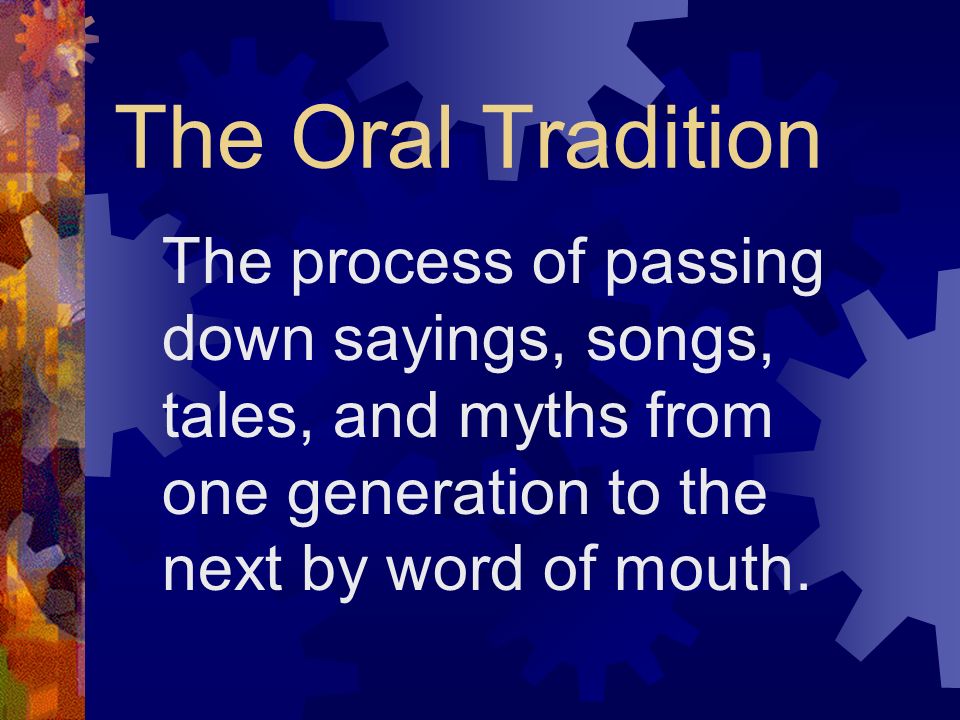 The Oral Tradition

The process of passing down sayings, songs, tales, and myths from one generation to the next by word of mouth.